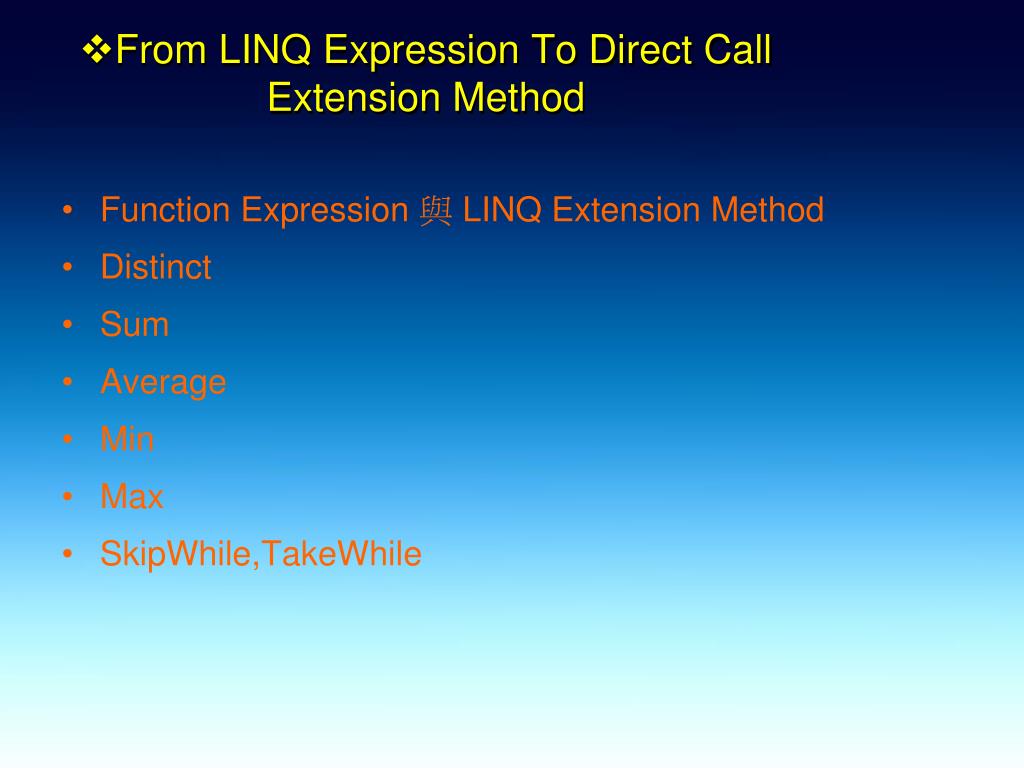 ❖From LINQ Expression To Direct Call Extension Method

• Function Expression 與 LINQ Extension Method
• Distinct
• Sum
• Average
• Min
• Max
• SkipWhile,TakeWhile